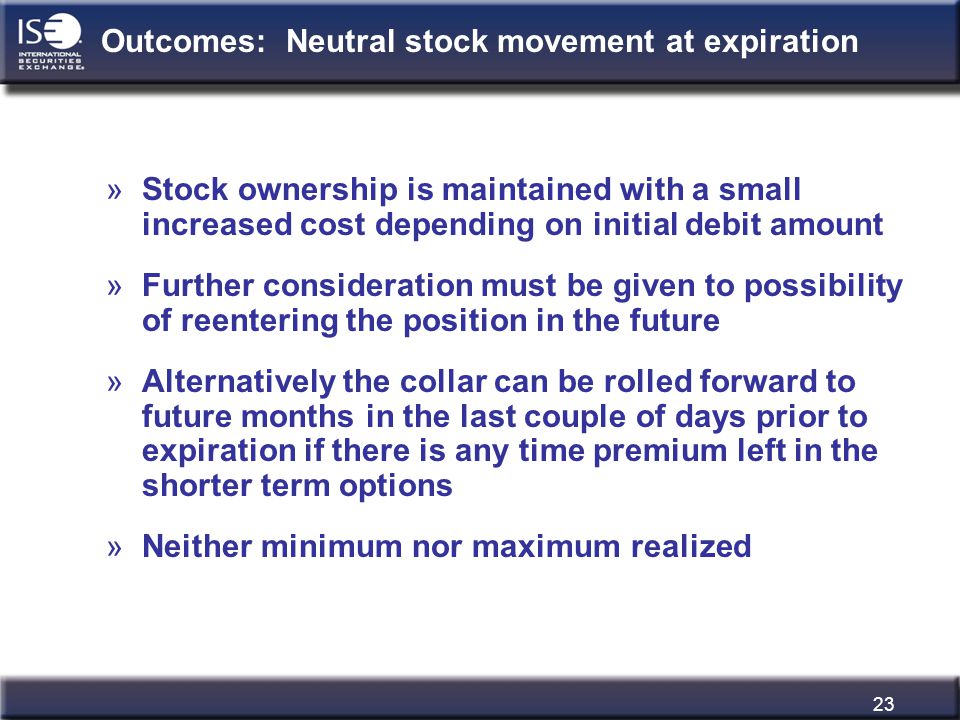 ISE INTERNATIONAL SECURITIES EXCHANGE

Outcomes: Neutral stock movement at expiration

» Stock ownership is maintained with a small increased cost depending on initial debit amount

» Further consideration must be given to possibility of reentering the position in the future

» Alternatively the collar can be rolled forward to future months in the last couple of days prior to expiration if there is any time premium left in the shorter term options

» Neither minimum nor maximum realized

23